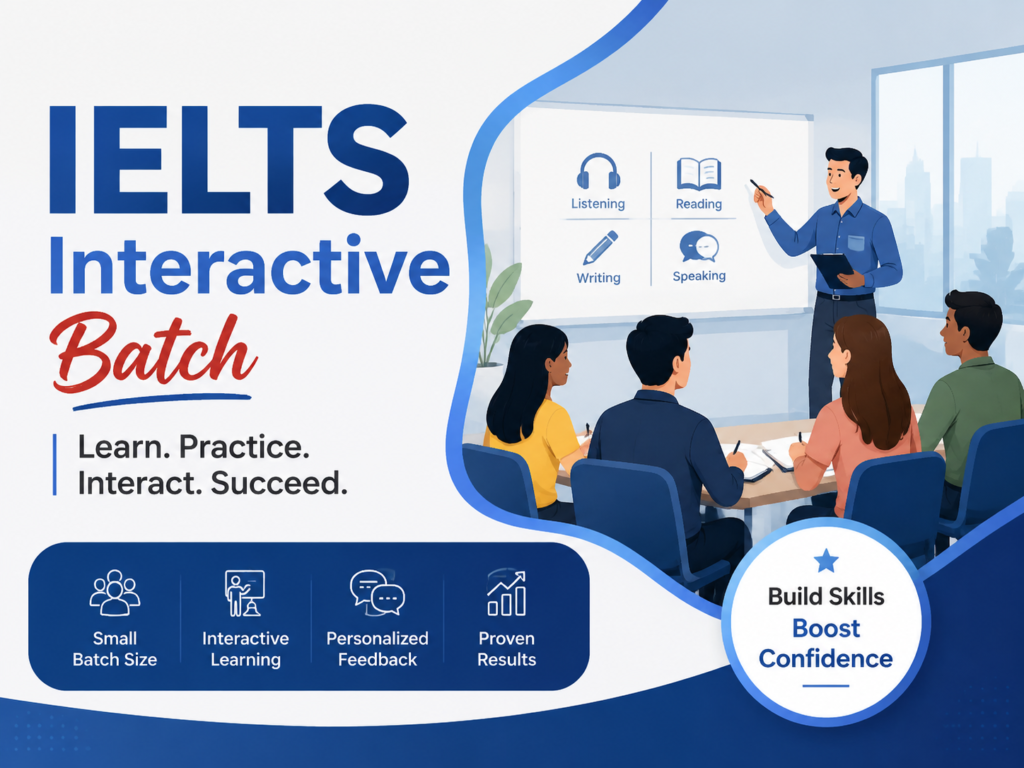 IELTS
Interactive
Batch

Learn. Practice.
Interact. Succeed.

Listening
Reading
Writing
Speaking

Small Batch Size
Interactive Learning
Personalized Feedback
Proven Results

Build Skills
Boost Confidence